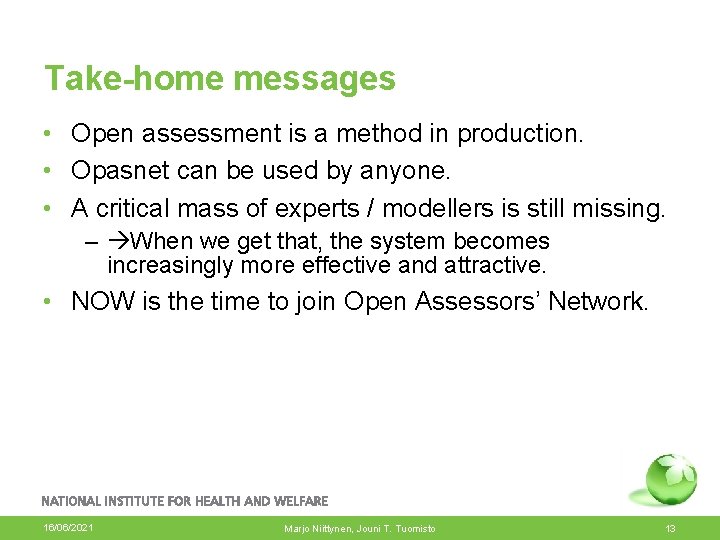 Take-home messages

• Open assessment is a method in production.
• Opasnet can be used by anyone.
• A critical mass of experts / modellers is still missing.
– →When we get that, the system becomes increasingly more effective and attractive.
• NOW is the time to join Open Assessors' Network.

NATIONAL INSTITUTE FOR HEALTH AND WELFARE

16/06/2021 Marjo Niittynen, Jouni T. Tuomisto 13